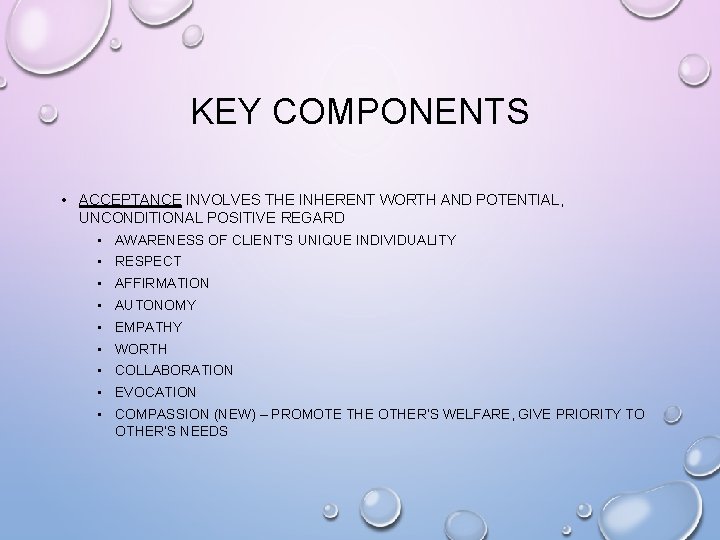 KEY COMPONENTS

• ACCEPTANCE INVOLVES THE INHERENT WORTH AND POTENTIAL, UNCONDITIONAL POSITIVE REGARD
  • AWARENESS OF CLIENT'S UNIQUE INDIVIDUALITY
  • RESPECT
  • AFFIRMATION
  • AUTONOMY
  • EMPATHY
  • WORTH
  • COLLABORATION
  • EVOCATION
  • COMPASSION (NEW) – PROMOTE THE OTHER'S WELFARE, GIVE PRIORITY TO OTHER'S NEEDS